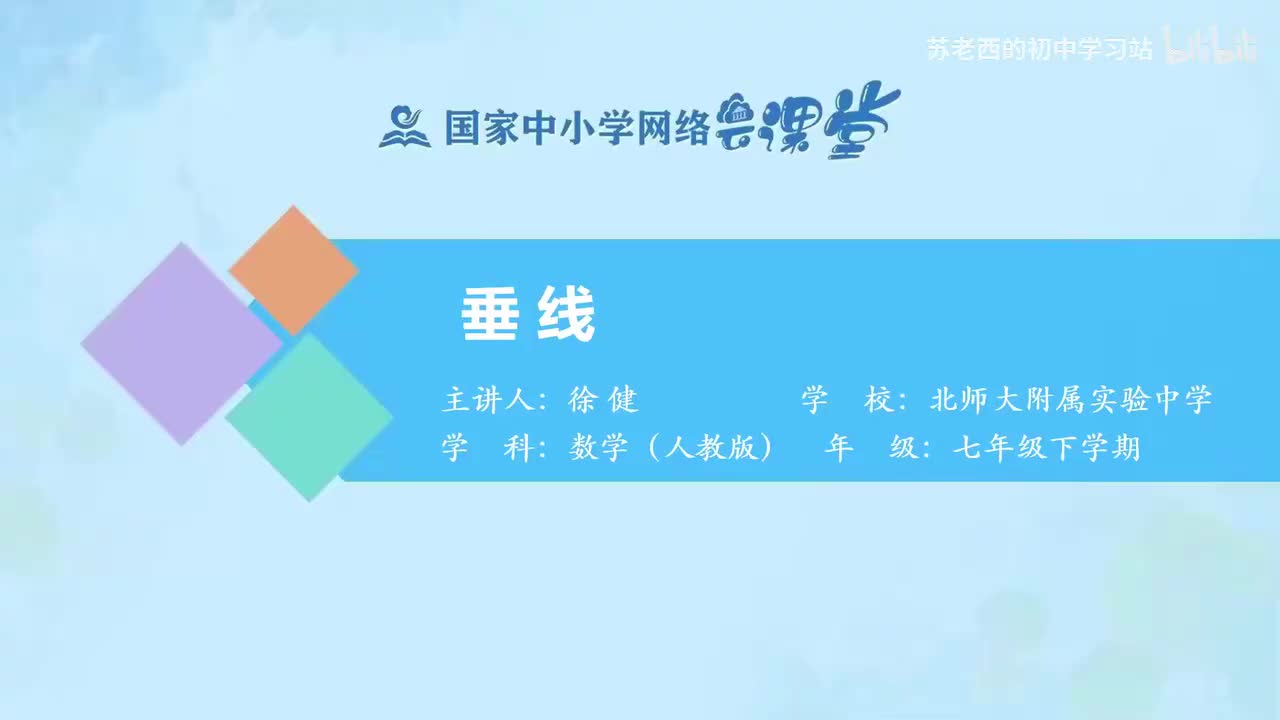 苏老西的初中学习站 bilibili

国家中小学网络云课堂

垂线

主讲人：徐 健 学 校：北师大附属实验中学
学 科：数学（人教版） 年 级：七年级下学期